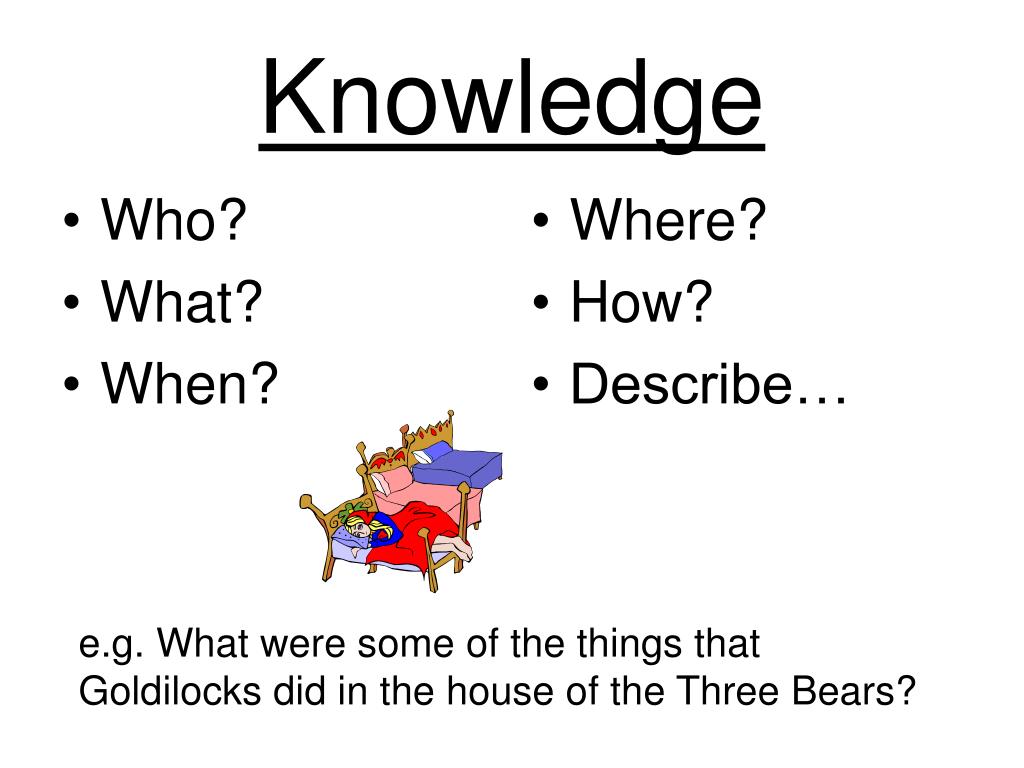 Knowledge

• Who?
• What?
• When?

• Where?
• How?
• Describe…

e.g. What were some of the things that Goldilocks did in the house of the Three Bears?